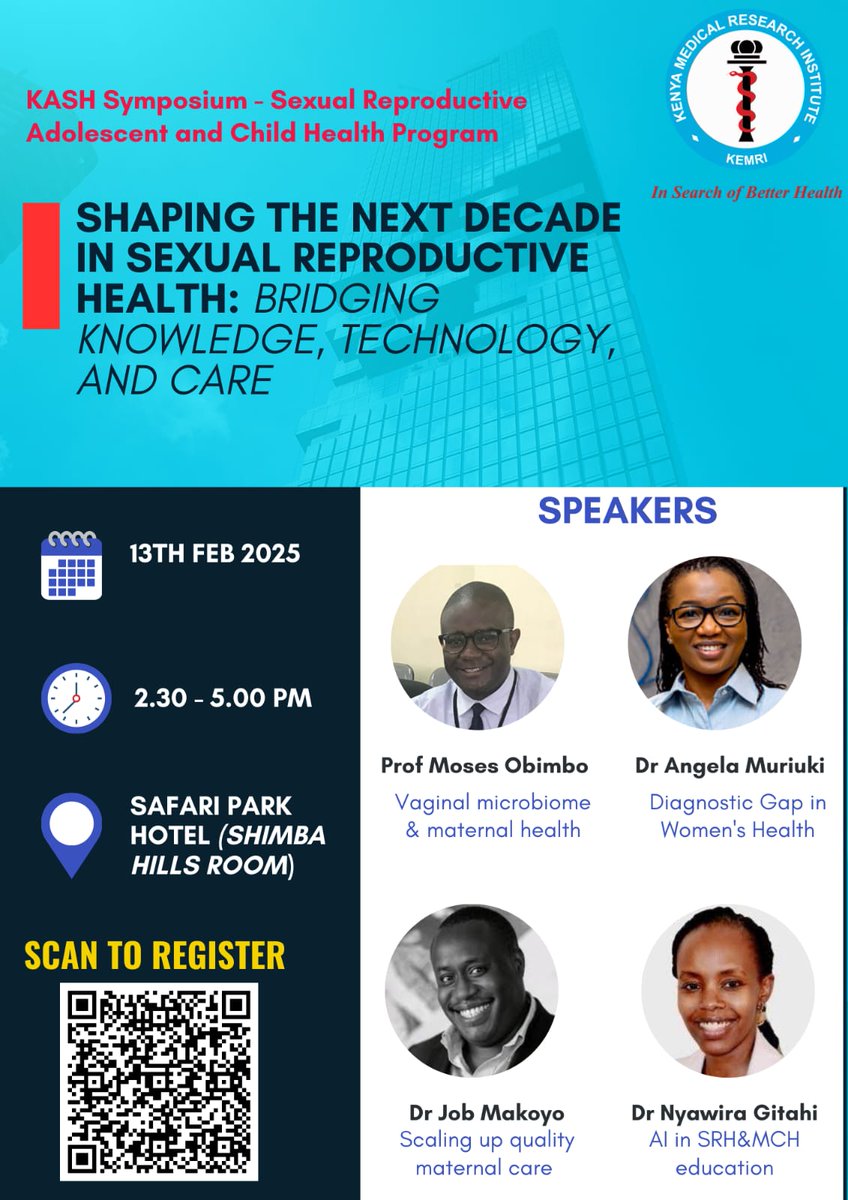 KASH Symposium - Sexual Reproductive Adolescent and Child Health Program

KENYA MEDICAL RESEARCH INSTITUTE

KEMRI

In Search of Better Health

SHAPING THE NEXT DECADE IN SEXUAL REPRODUCTIVE HEALTH: BRIDGING KNOWLEDGE, TECHNOLOGY, AND CARE

13TH FEB 2025

2.30 - 5.00 PM

SAFARI PARK HOTEL (SHIMBA HILLS ROOM)

SCAN TO REGISTER

SPEAKERS

Prof Moses Obimbo
Vaginal microbiome & maternal health

Dr Angela Muriuki
Diagnostic Gap in Women's Health

Dr Job Makoyo
Scaling up quality maternal care

Dr Nyawira Gitahi
AI in SRH&MCH education